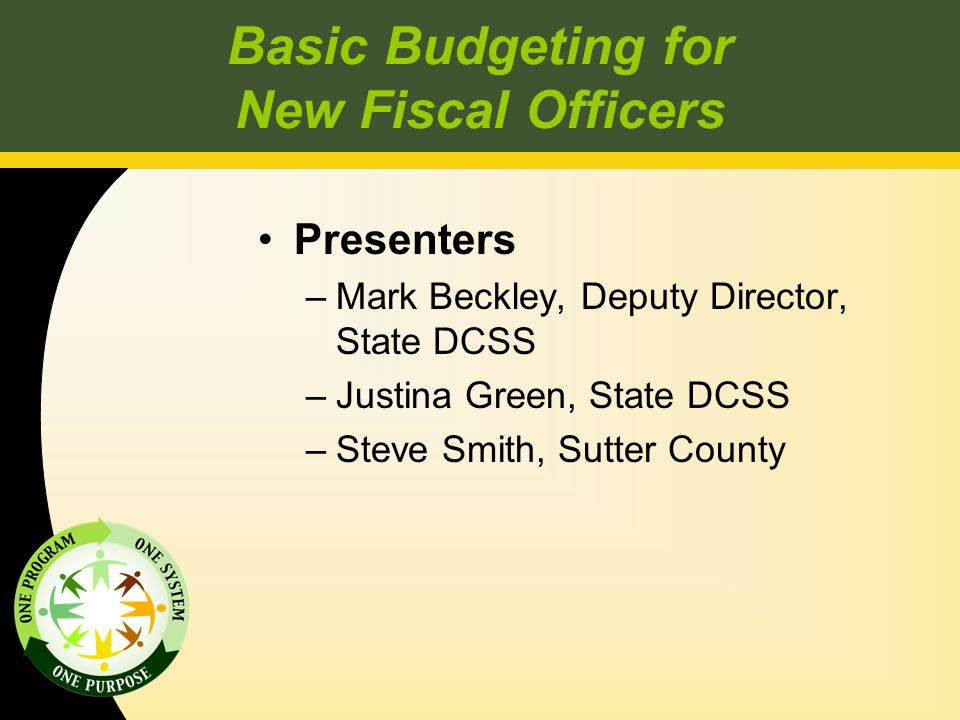 Basic Budgeting for New Fiscal Officers

• Presenters
– Mark Beckley, Deputy Director, State DCSS
– Justina Green, State DCSS
– Steve Smith, Sutter County

ONE PROGRAM ONE SYSTEM ONE PURPOSE